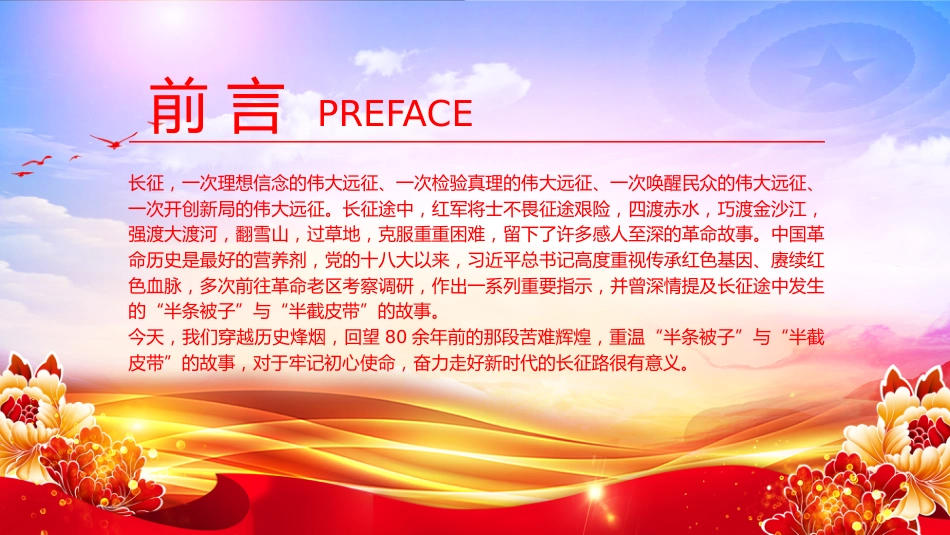 前言 PREFACE

长征，一次理想信念的伟大远征、一次检验真理的伟大远征、一次唤醒民众的伟大远征、一次开创新局的伟大远征。长征途中，红军将士不畏征途艰险，四渡赤水，巧渡金沙江，强渡大渡河，翻雪山，过草地，克服重重困难，留下了许多感人至深的革命故事。中国革命历史是最好的营养剂，党的十八大以来，习近平总书记高度重视传承红色基因、赓续红色血脉，多次前往革命老区考察调研，作出一系列重要指示，并曾深情提及长征途中发生的“半条被子”与“半截皮带”的故事。
今天，我们穿越历史烽烟，回望 80 余年前的那段苦难辉煌，重温“半条被子”与“半截皮带”的故事，对于牢记初心使命，奋力走好新时代的长征路很有意义。